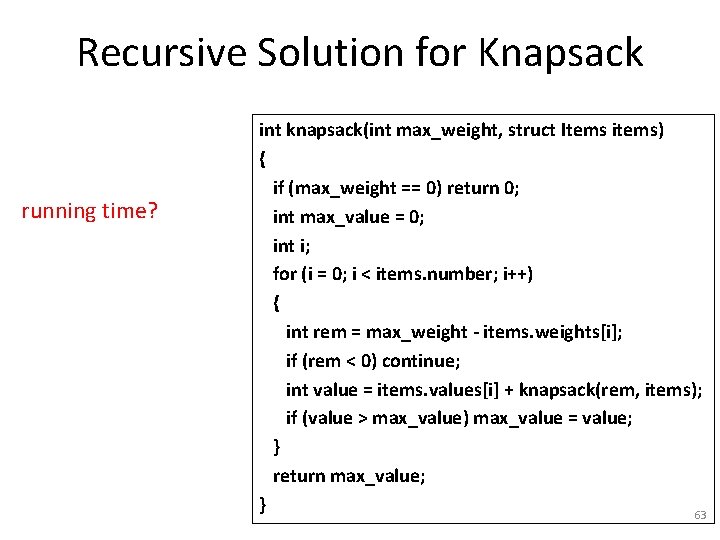 Recursive Solution for Knapsack

running time?

int knapsack(int max_weight, struct Items items)
{
if (max_weight == 0) return 0;
int max_value = 0;
int i;
for (i = 0; i < items.number; i++)
{
int rem = max_weight - items.weights[i];
if (rem < 0) continue;
int value = items.values[i] + knapsack(rem, items);
if (value > max_value) max_value = value;
}
return max_value;
}

63